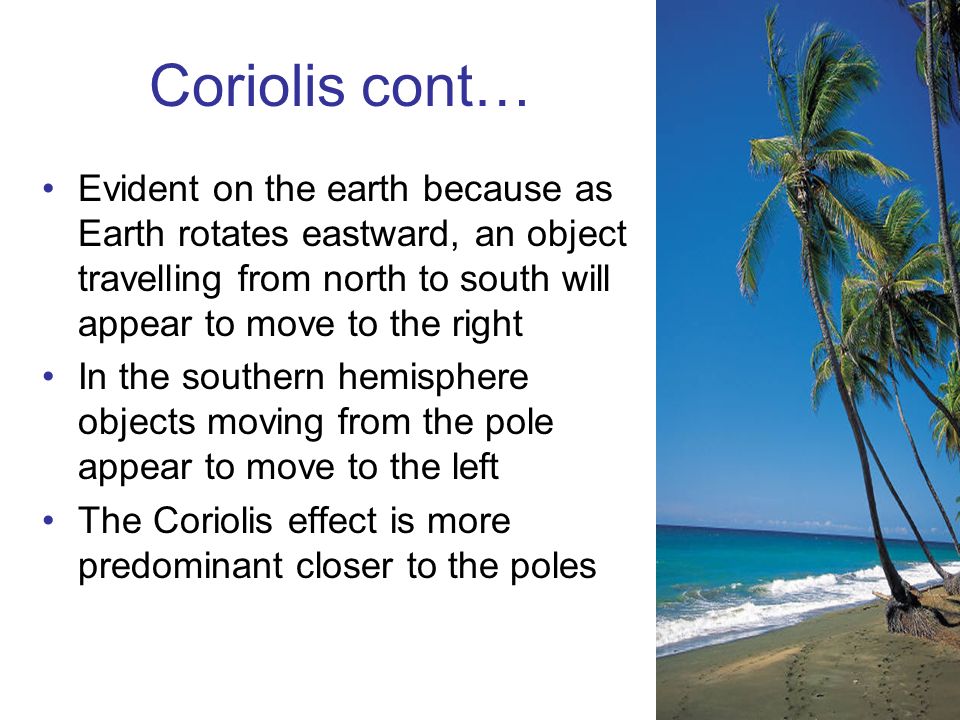 Coriolis cont…

• Evident on the earth because as Earth rotates eastward, an object travelling from north to south will appear to move to the right
• In the southern hemisphere objects moving from the pole appear to move to the left
• The Coriolis effect is more predominant closer to the poles